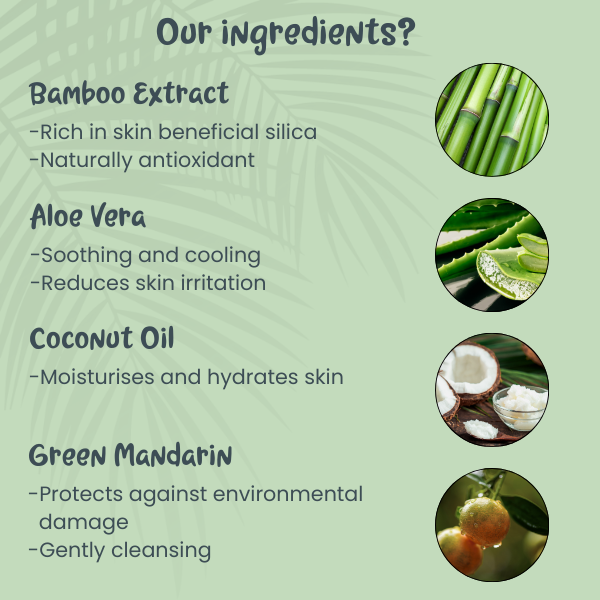 Our ingredients?

Bamboo Extract

-Rich in skin beneficial silica
-Naturally antioxidant

Aloe Vera

-Soothing and cooling
-Reduces skin irritation

Coconut Oil

-Moisturises and hydrates skin

Green Mandarin

-Protects against environmental damage
-Gently cleansing